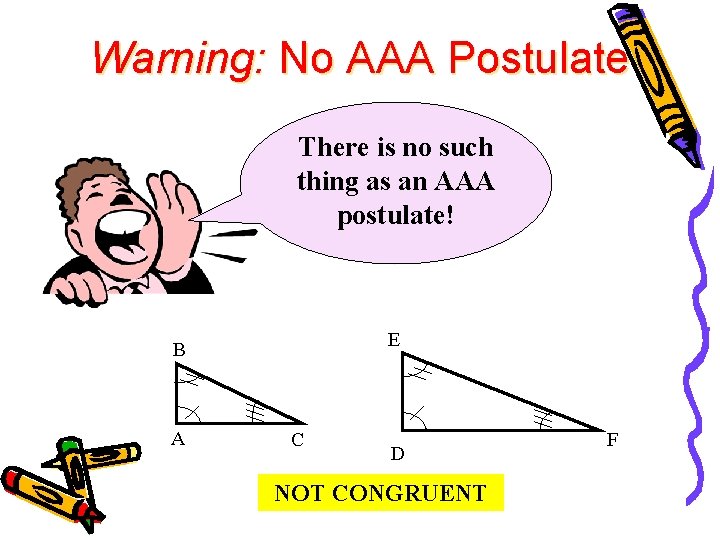 Warning: No AAA Postulate

There is no such thing as an AAA postulate!

B

A

C

E

D

F

NOT CONGRUENT